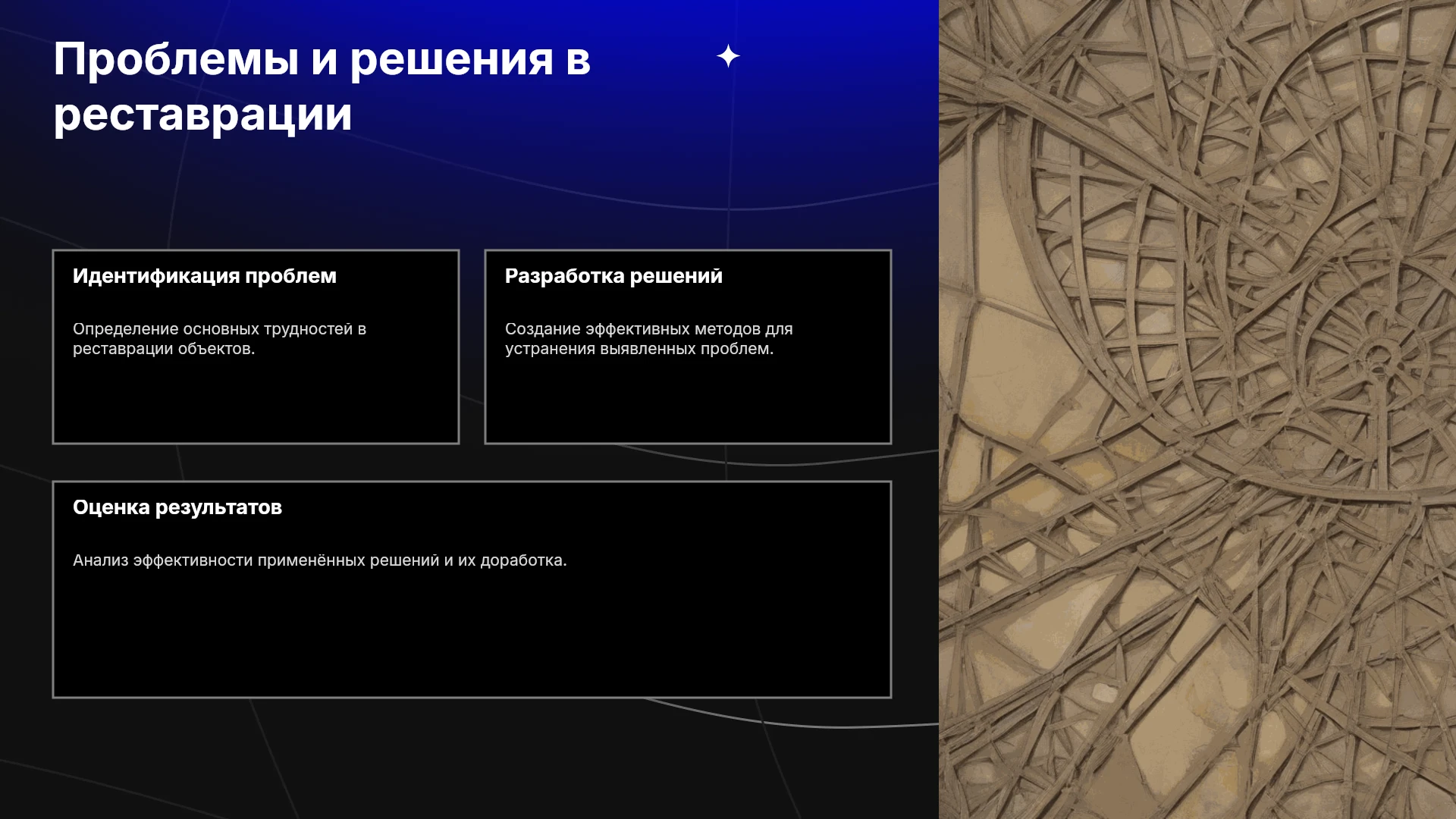 Проблемы и решения в реставрации

Идентификация проблем

Определение основных трудностей в реставрации объектов.

Разработка решений

Создание эффективных методов для устранения выявленных проблем.

Оценка результатов

Анализ эффективности применённых решений и их доработка.